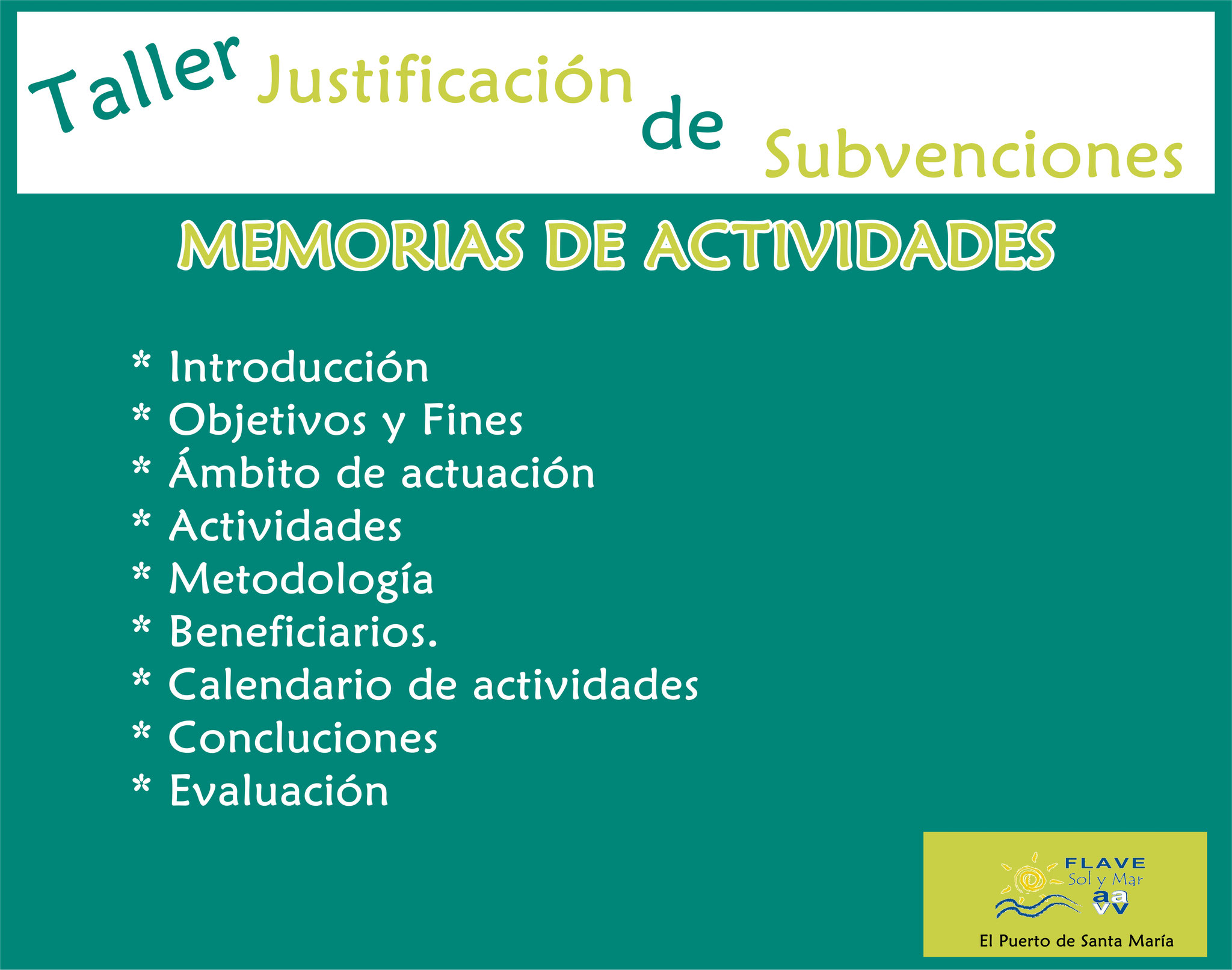 Taller Justificación de Subvenciones

MEMORIAS DE ACTIVIDADES

* Introducción
* Objetivos y Fines
* Ámbito de actuación
* Actividades
* Metodología
* Beneficiarios.
* Calendario de actividades
* Concluciones
* Evaluación

FLAVE
Sol y Mar
aa
vv
El Puerto de Santa María